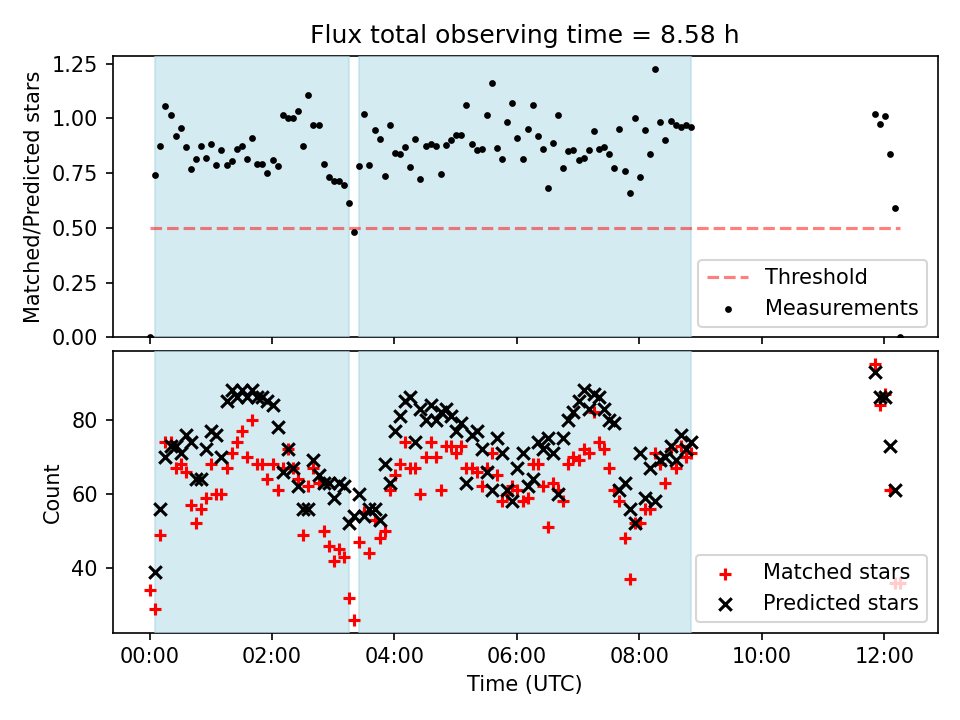 Flux total observing time = 8.58 h

Matched/Predicted stars

1.25
1.00
0.75
0.50
0.25
0.00

Threshold
Measurements

Count

80
60
40

Matched stars
Predicted stars

00:00 02:00 04:00 06:00 08:00 10:00 12:00

Time (UTC)